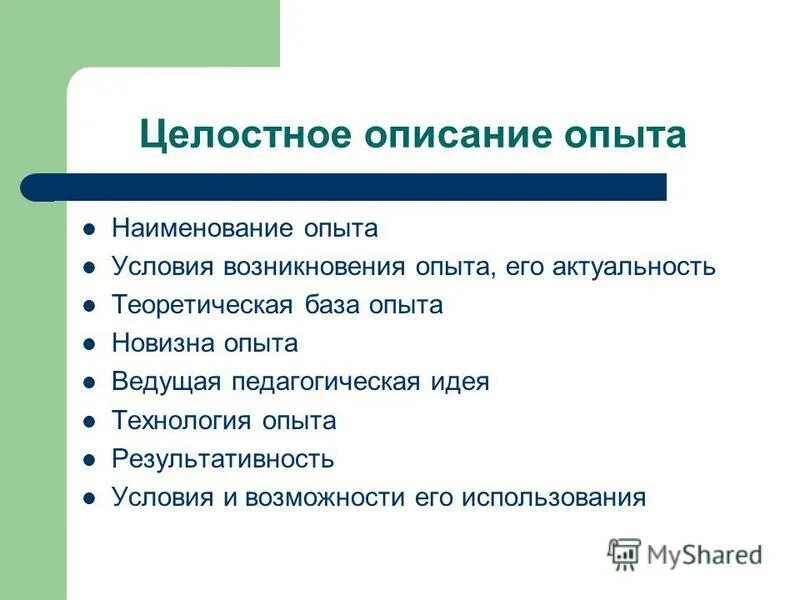 Целостное описание опыта

- Наименование опыта
- Условия возникновения опыта, его актуальность
- Теоретическая база опыта
- Новизна опыта
- Ведущая педагогическая идея
- Технология опыта
- Результативность
- Условия и возможности его использования

MyShared